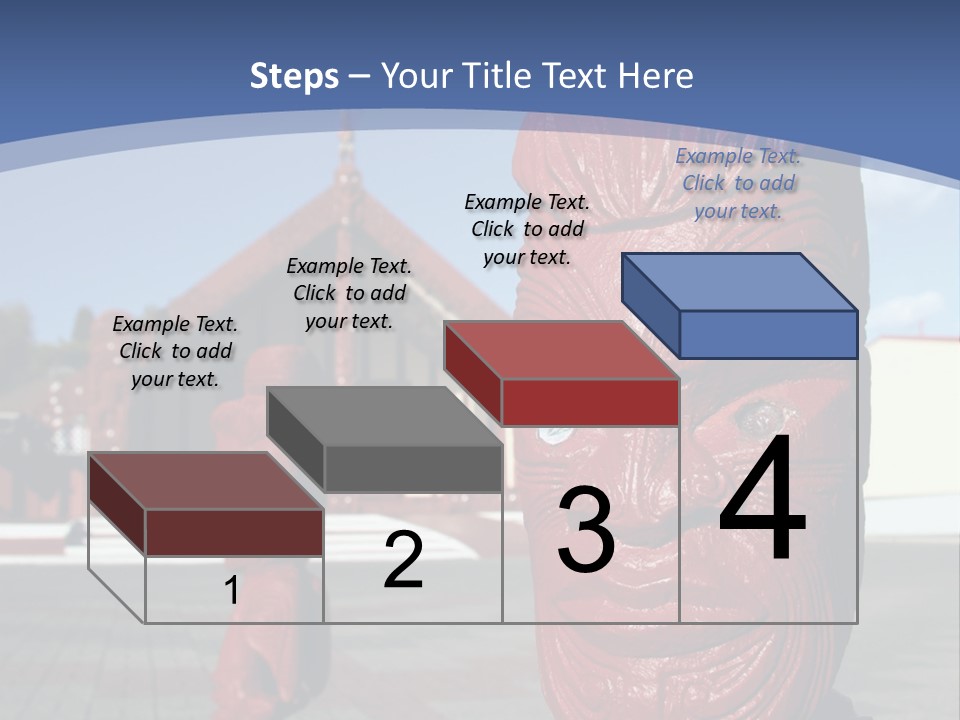 Steps – Your Title Text Here

Example Text. Click to add your text.

Example Text. Click to add your text.

Example Text. Click to add your text.

Example Text. Click to add your text.

1

2

3

4